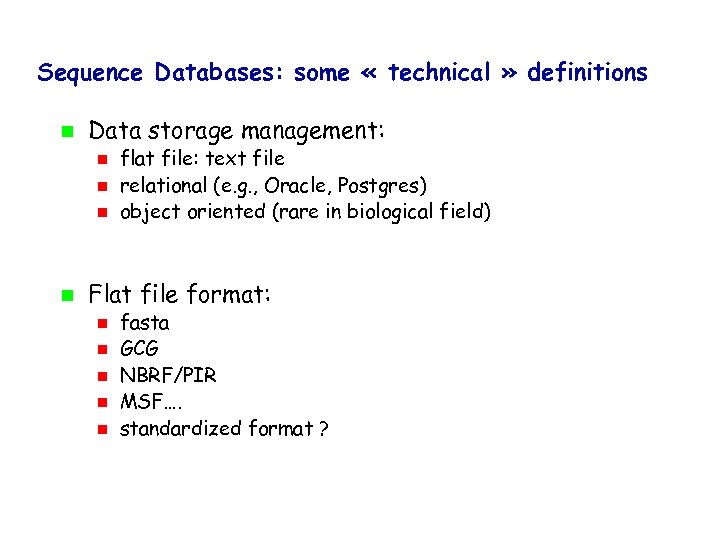 Sequence Databases: some « technical » definitions

Data storage management:

flat file: text file

relational (e.g., Oracle, Postgres)

object oriented (rare in biological field)

Flat file format:

fasta

GCG

NBRF/PIR

MSF….

standardized format ?